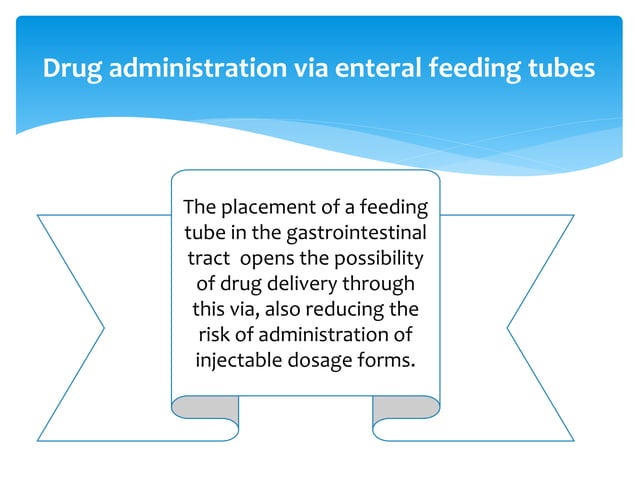 Drug administration via enteral feeding tubes

The placement of a feeding tube in the gastrointestinal tract opens the possibility of drug delivery through this via, also reducing the risk of administration of injectable dosage forms.